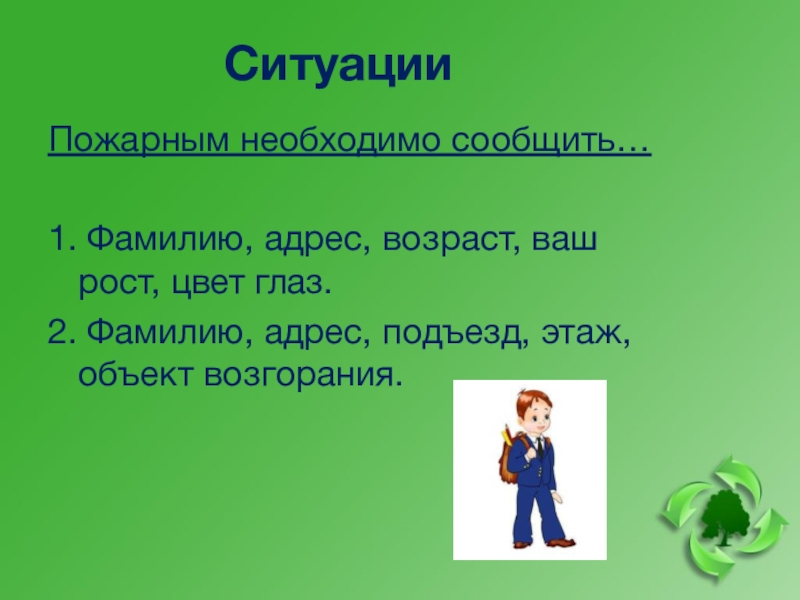 Ситуации

Пожарным необходимо сообщить…

1. Фамилию, адрес, возраст, ваш рост, цвет глаз.

2. Фамилию, адрес, подъезд, этаж, объект возгорания.